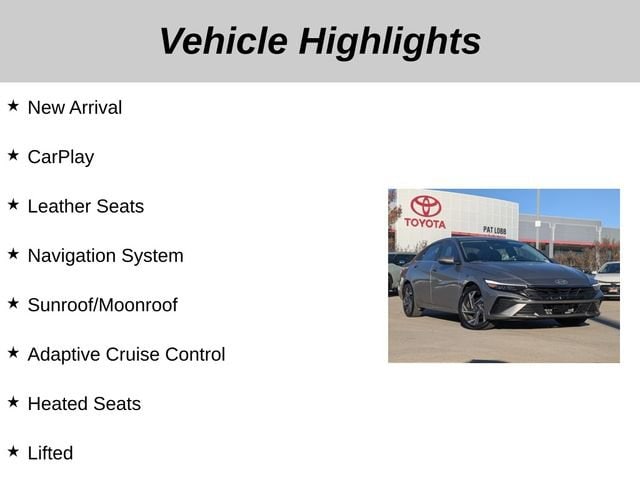 Vehicle Highlights

★ New Arrival

★ CarPlay

★ Leather Seats

★ Navigation System

★ Sunroof/Moonroof

★ Adaptive Cruise Control

★ Heated Seats

★ Lifted

TOYOTA

PAT LOBB